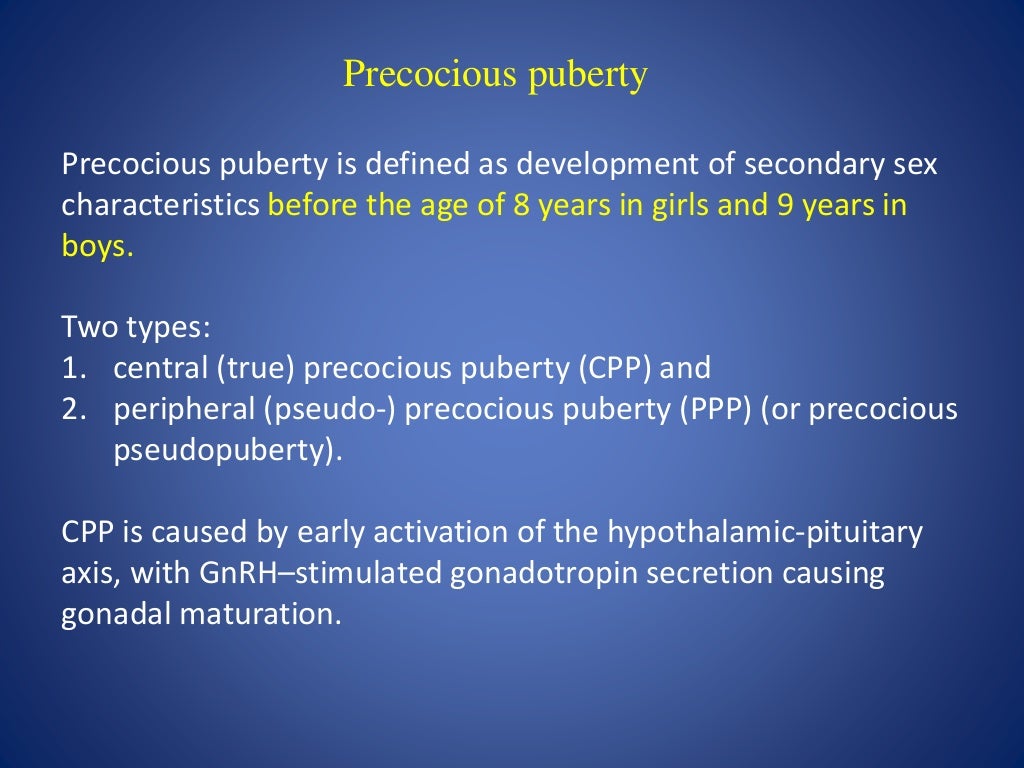 Precocious puberty

Precocious puberty is defined as development of secondary sex characteristics before the age of 8 years in girls and 9 years in boys.

Two types:
1. central (true) precocious puberty (CPP) and
2. peripheral (pseudo-) precocious puberty (PPP) (or precocious pseudopuberty).

CPP is caused by early activation of the hypothalamic-pituitary axis, with GnRH–stimulated gonadotropin secretion causing gonadal maturation.